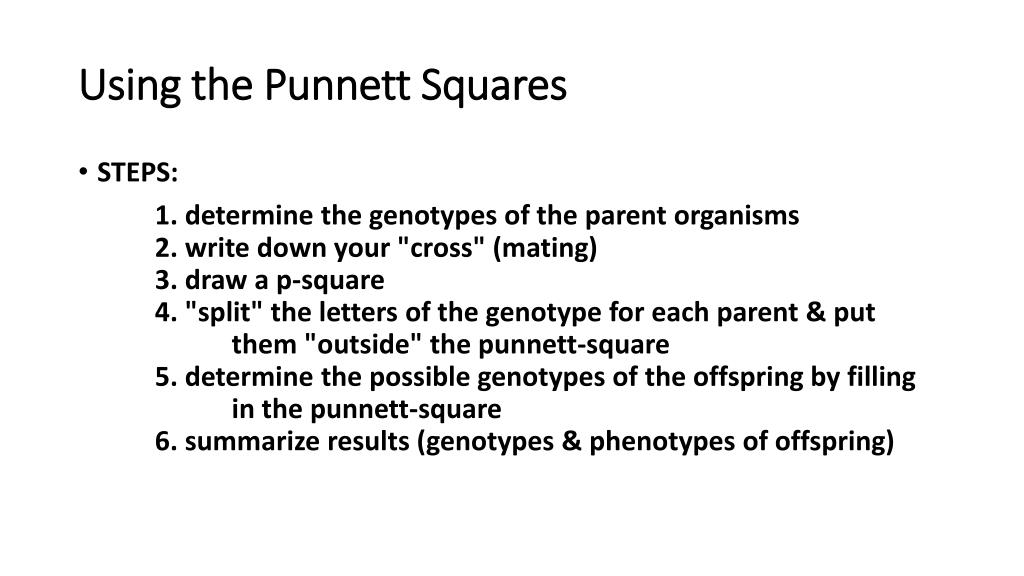 Using the Punnett Squares

• STEPS:

1. determine the genotypes of the parent organisms
2. write down your "cross" (mating)
3. draw a p-square
4. "split" the letters of the genotype for each parent & put them "outside" the punnett-square
5. determine the possible genotypes of the offspring by filling in the punnett-square
6. summarize results (genotypes & phenotypes of offspring)